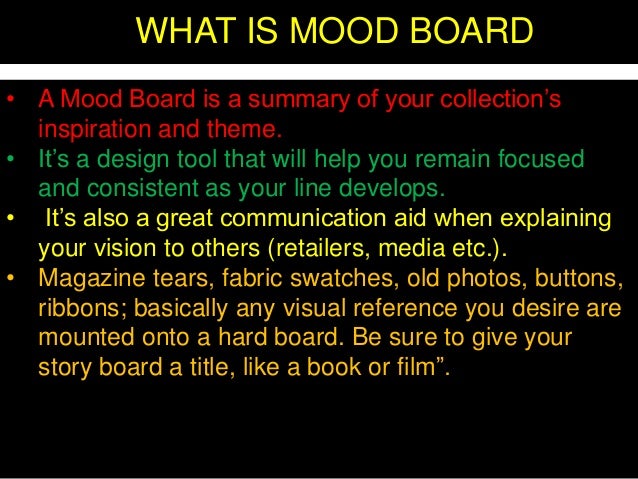 WHAT IS MOOD BOARD

• A Mood Board is a summary of your collection's inspiration and theme.
• It's a design tool that will help you remain focused and consistent as your line develops.
• It's also a great communication aid when explaining your vision to others (retailers, media etc.).
• Magazine tears, fabric swatches, old photos, buttons, ribbons; basically any visual reference you desire are mounted onto a hard board. Be sure to give your story board a title, like a book or film".